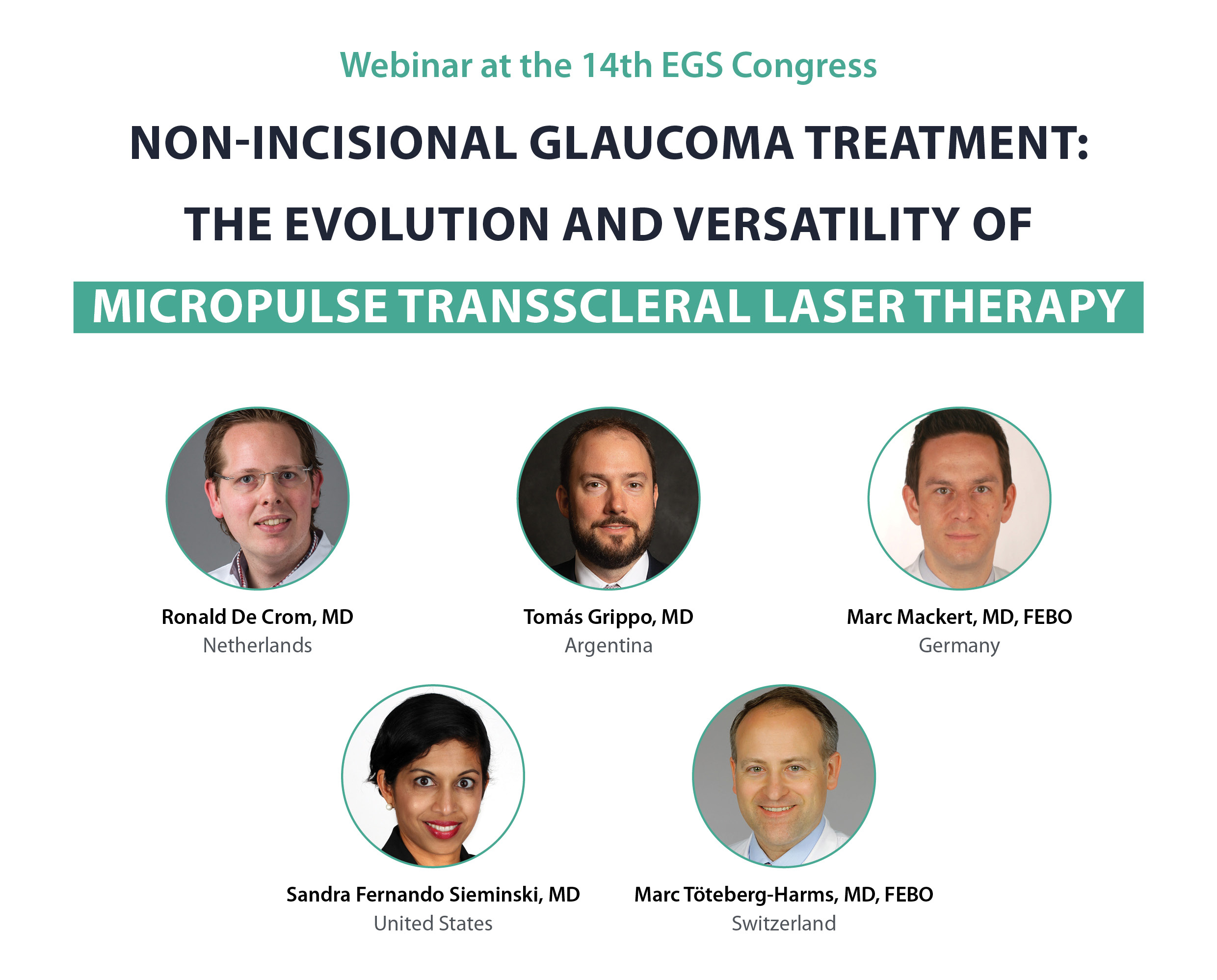 Webinar at the 14th EGS Congress

NON-INCISIONAL GLAUCOMA TREATMENT: THE EVOLUTION AND VERSATILITY OF

MICROPULSE TRANSSCLERAL LASER THERAPY

Ronald De Crom, MD
Netherlands

Tomás Grippo, MD
Argentina

Marc Mackert, MD, FEBO
Germany

Sandra Fernando Sieminski, MD
United States

Marc Töteberg-Harms, MD, FEBO
Switzerland